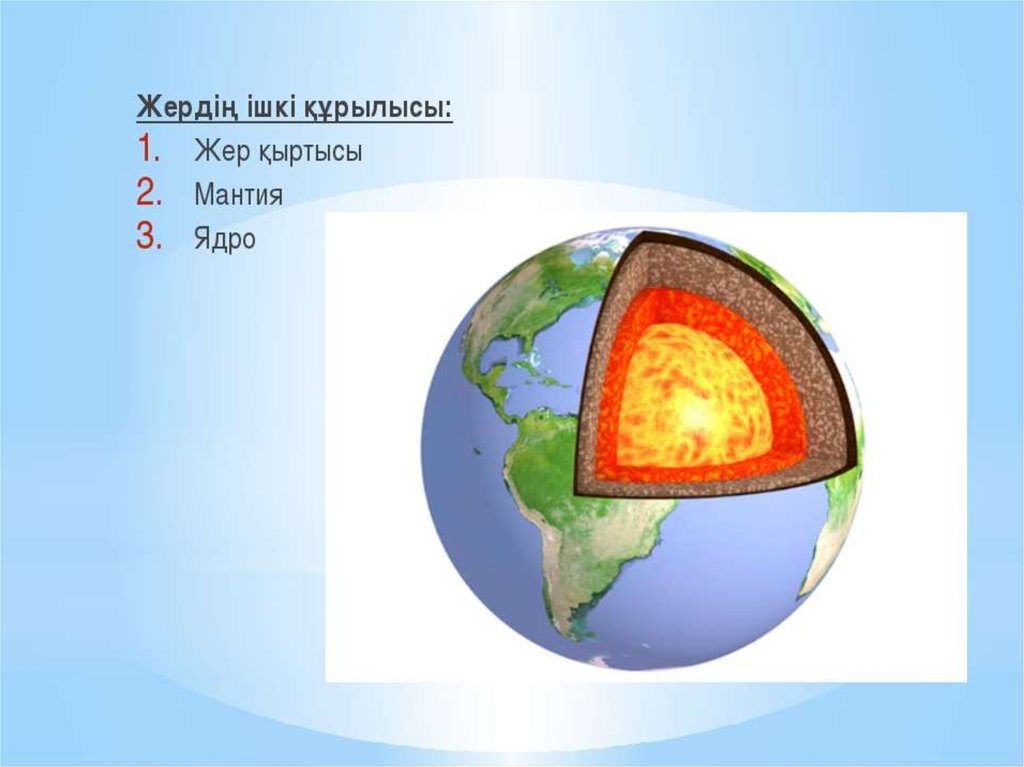 Жердің ішкі құрылысы:
1. Жер қыртысы
2. Мантия
3. Ядро